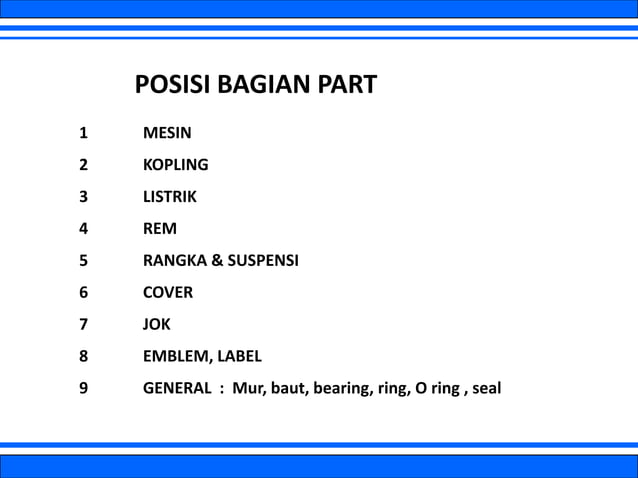 POSISI BAGIAN PART

1 MESIN
2 KOPLING
3 LISTRIK
4 REM
5 RANGKA & SUSPENSI
6 COVER
7 JOK
8 EMBLEM, LABEL
9 GENERAL : Mur, baut, bearing, ring, O ring , seal